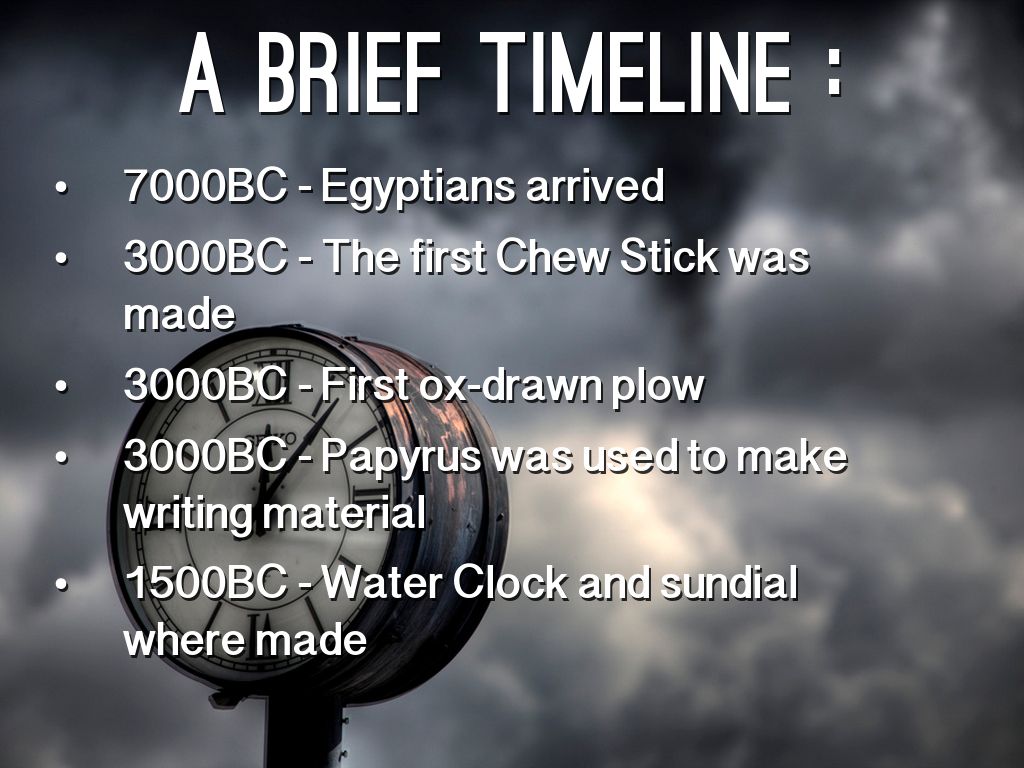 A BRIEF TIMELINE :

• 7000BC - Egyptians arrived

• 3000BC - The first Chew Stick was made

• 3000BC - First ox-drawn plow

• 3000BC - Papyrus was used to make writing material

• 1500BC - Water Clock and sundial where made